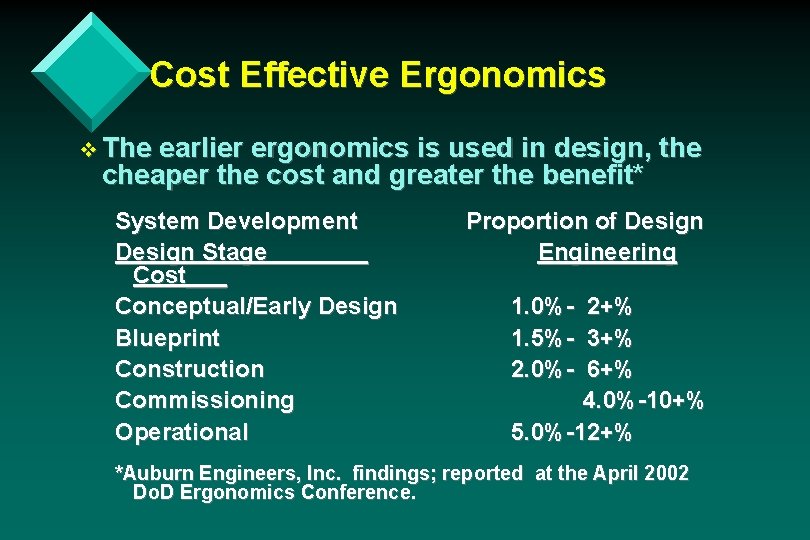 Cost Effective Ergonomics

❖ The earlier ergonomics is used in design, the cheaper the cost and greater the benefit*

| System Development Design Stage Cost | Proportion of Design Engineering |
|---|---|
| Conceptual/Early Design | 1.0% - 2+% |
| Blueprint | 1.5% - 3+% |
| Construction | 2.0% - 6+% |
| Commissioning | 4.0% -10+% |
| Operational | 5.0% -12+% |

*Auburn Engineers, Inc. findings; reported at the April 2002 DoD Ergonomics Conference.